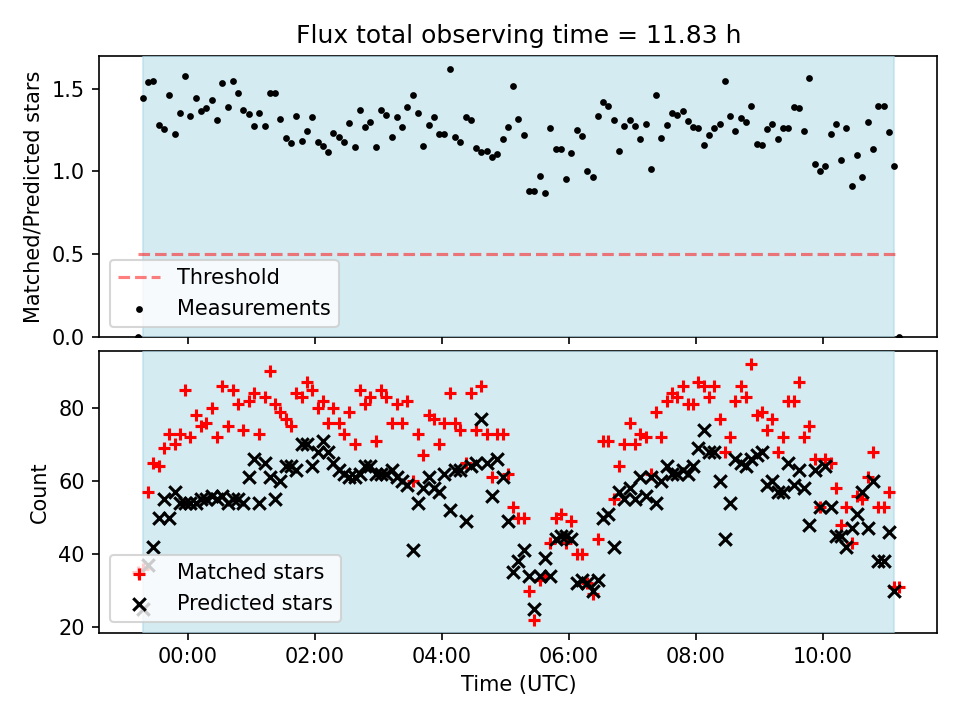 Flux total observing time = 11.83 h

Matched/Predicted stars

1.5
1.0
0.5
0.0

Threshold
Measurements

Count

80
60
40
20

Matched stars
Predicted stars

00:00
02:00
04:00
06:00
08:00
10:00

Time (UTC)